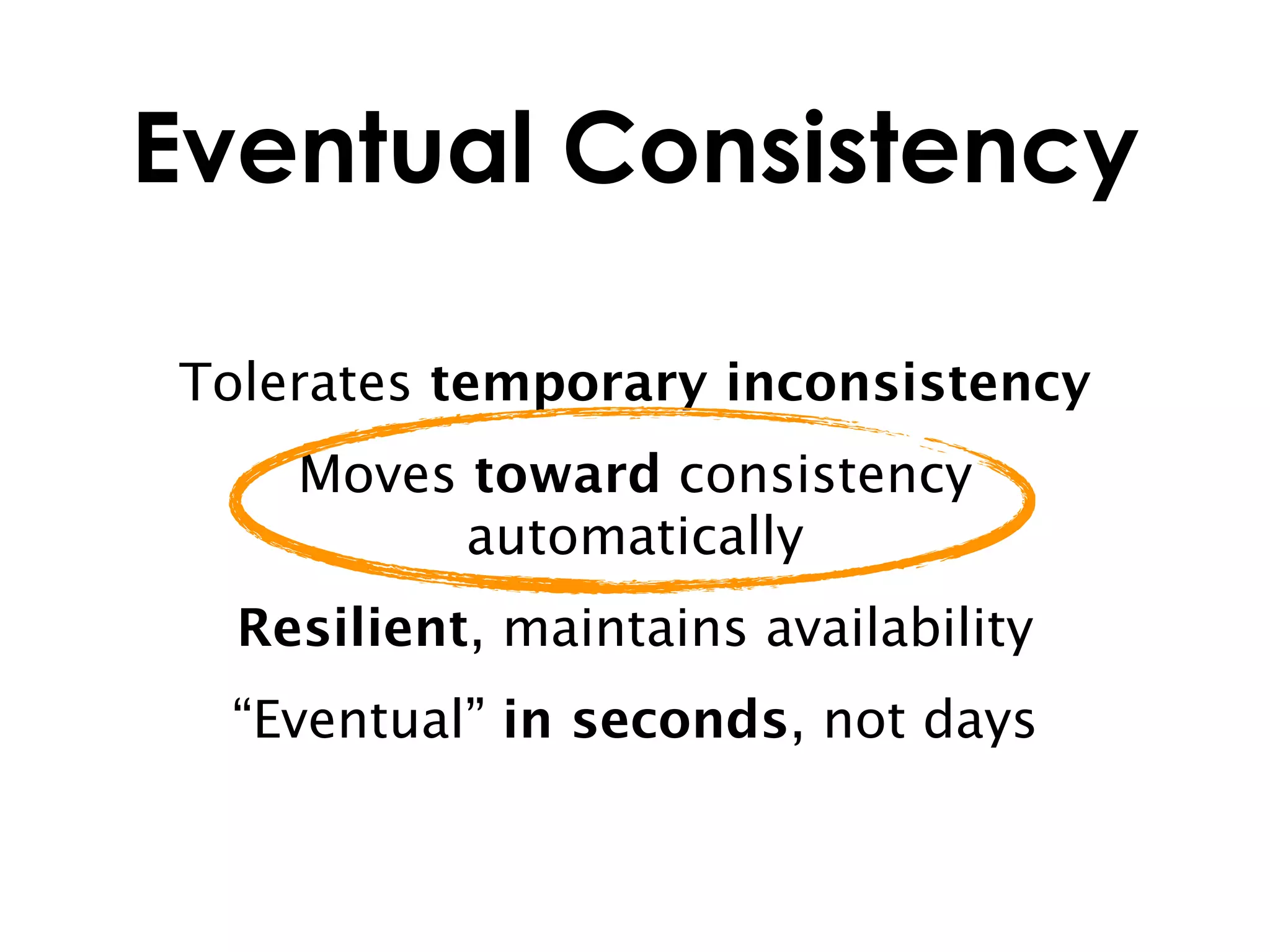 Eventual Consistency

Tolerates temporary inconsistency

Moves toward consistency automatically

Resilient, maintains availability

“Eventual” in seconds, not days